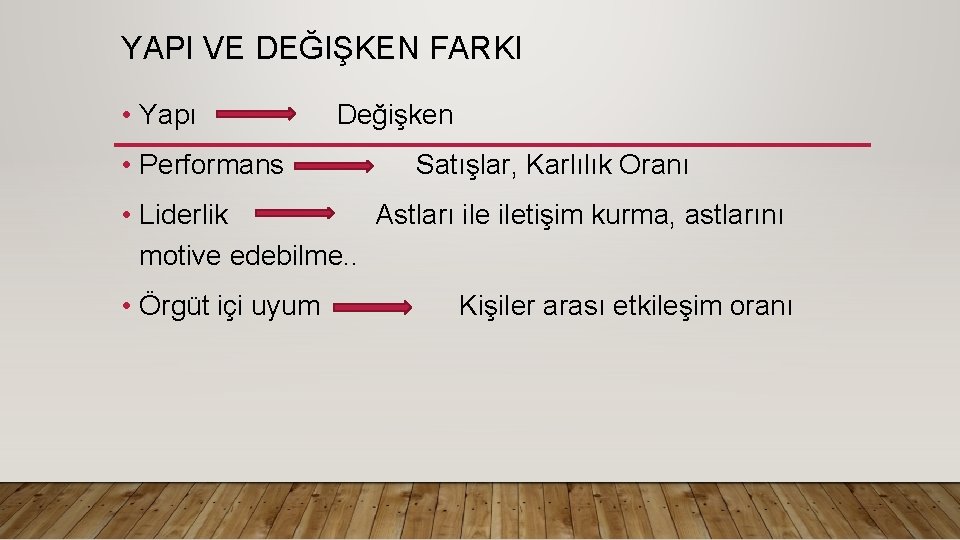 YAPI VE DEĞİŞKEN FARKI

• Yapı → Değişken

• Performans → Satışlar, Karlılık Oranı

• Liderlik → Astları ile iletişim kurma, astlarını motive edebilme..

• Örgüt içi uyum → Kişiler arası etkileşim oranı